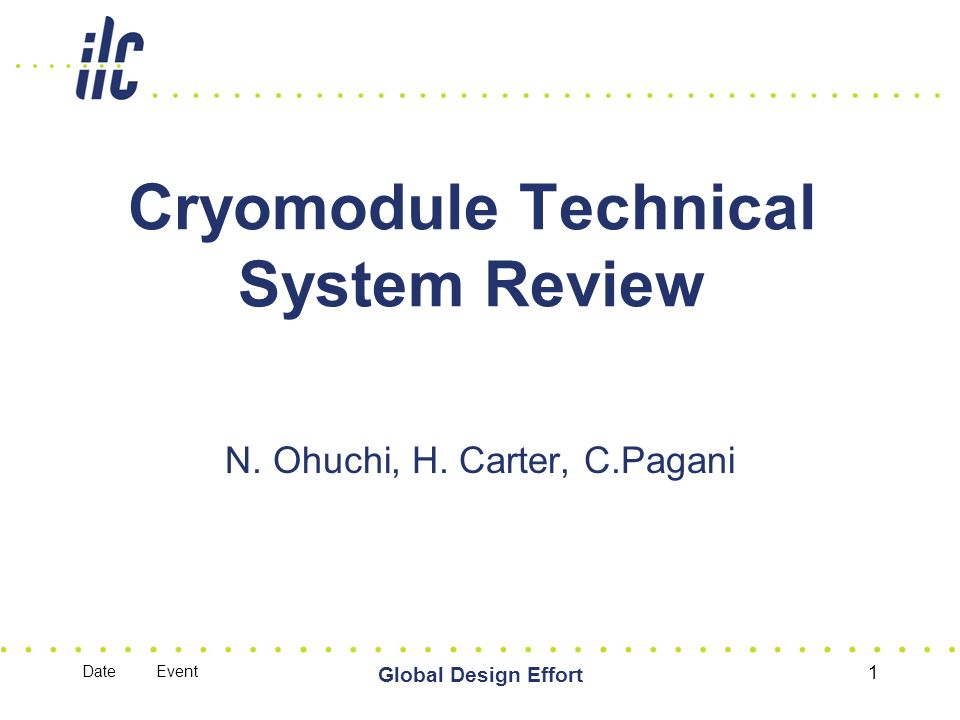 ilc

Cryomodule Technical System Review

N. Ohuchi, H. Carter, C.Pagani

Date Event

Global Design Effort

1